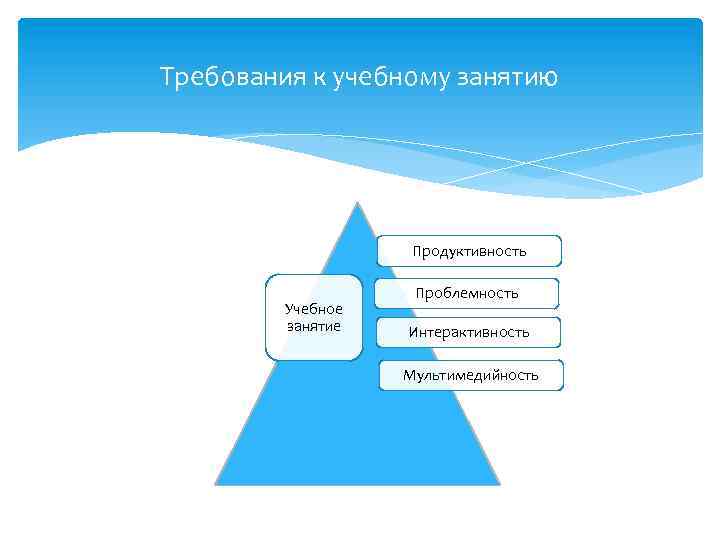 Требования к учебному занятию

Учебное занятие

Продуктивность

Проблемность

Интерактивность

Мультимедийность